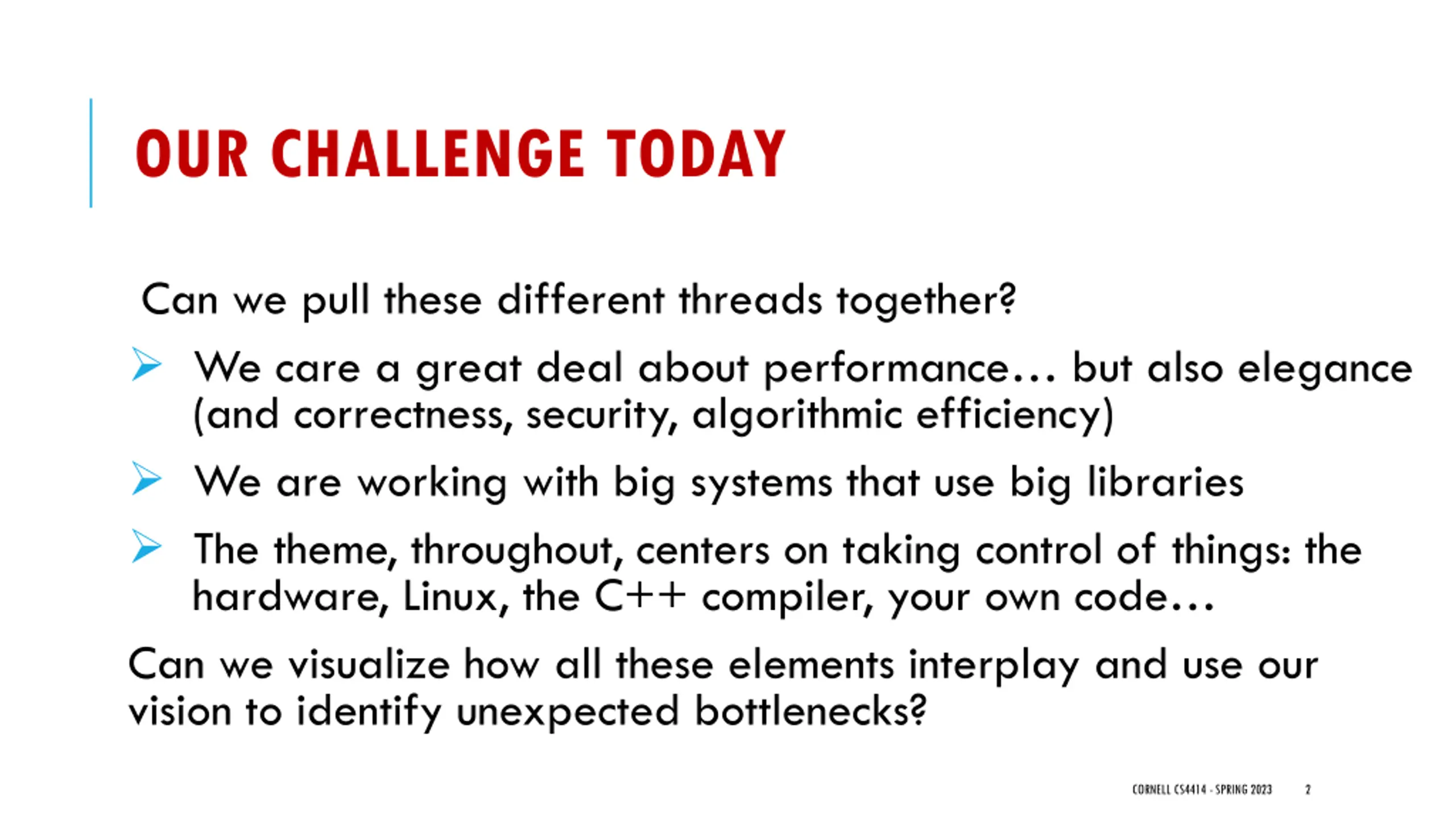 OUR CHALLENGE TODAY

Can we pull these different threads together?

➢ We care a great deal about performance… but also elegance (and correctness, security, algorithmic efficiency)

➢ We are working with big systems that use big libraries

➢ The theme, throughout, centers on taking control of things: the hardware, Linux, the C++ compiler, your own code…

Can we visualize how all these elements interplay and use our vision to identify unexpected bottlenecks?

CORNELL CS4414 - SPRING 2023 2